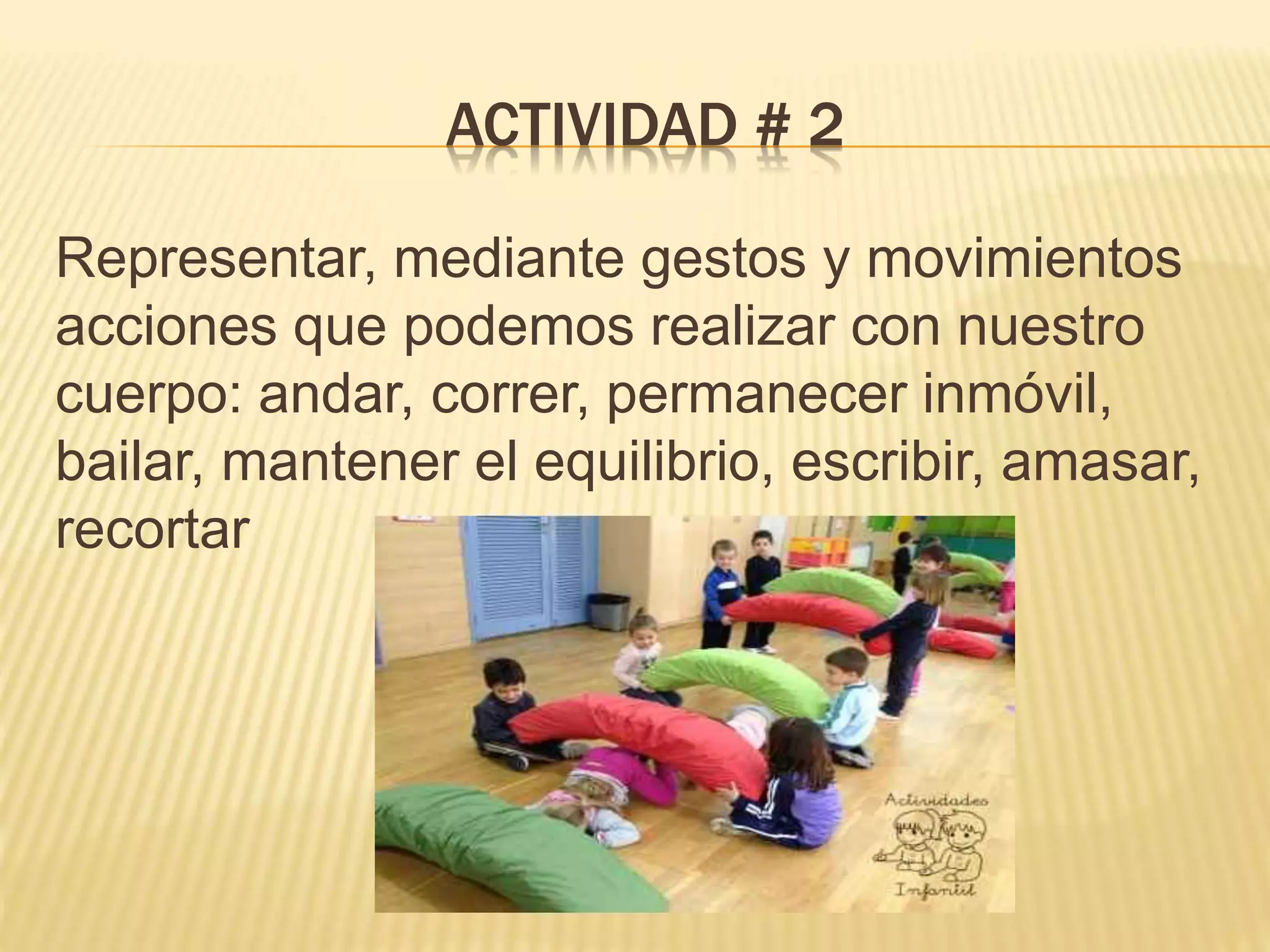 ACTIVIDAD # 2

Representar, mediante gestos y movimientos acciones que podemos realizar con nuestro cuerpo: andar, correr, permanecer inmóvil, bailar, mantener el equilibrio, escribir, amasar, recortar

Actividades
Infantil